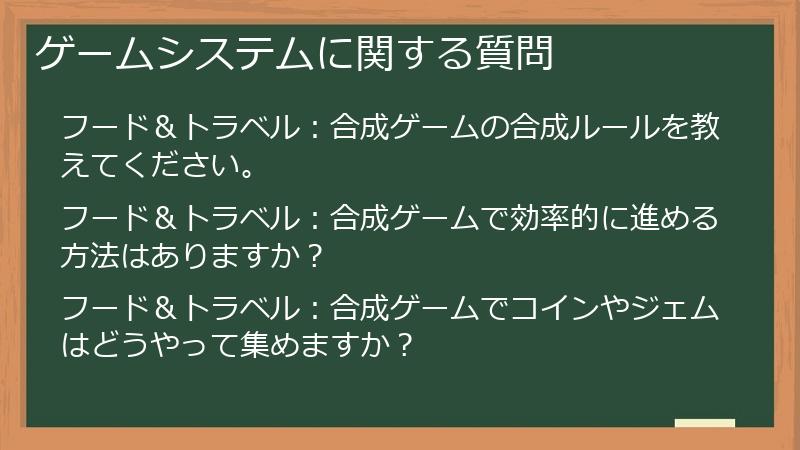 ゲームシステムに関する質問

フード＆トラベル：合成ゲームの合成ルールを教えてください。

フード＆トラベル：合成ゲームで効率的に進める方法はありますか？

フード＆トラベル：合成ゲームでコインやジェムはどうやって集めますか？